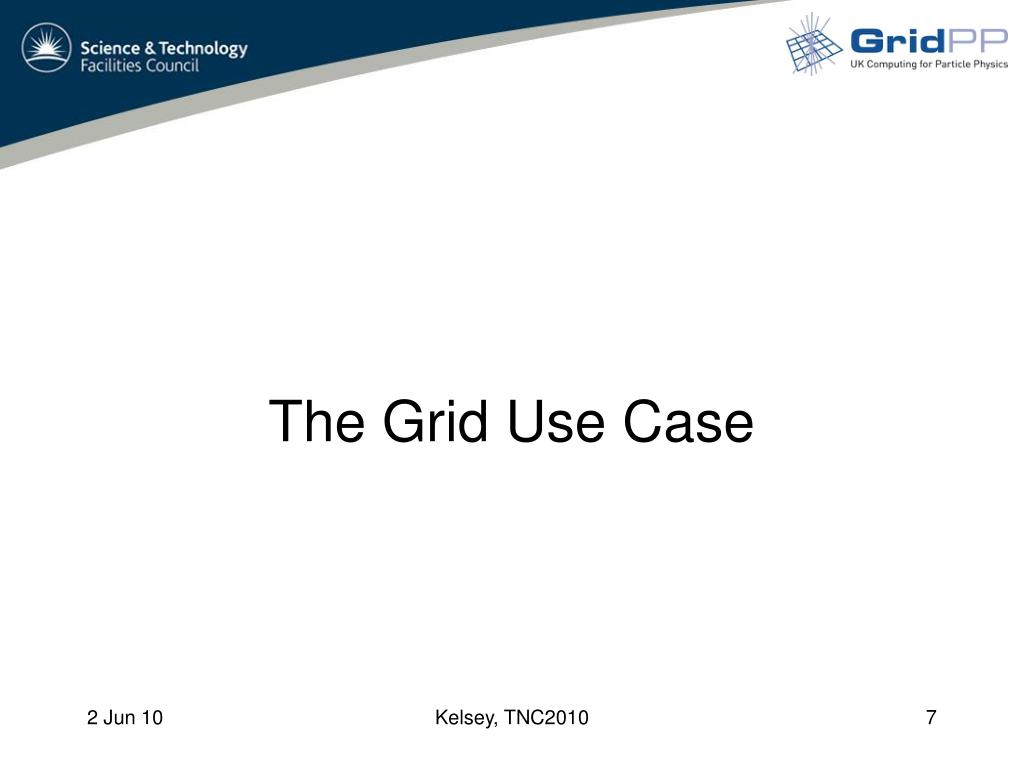 Science & Technology
Facilities Council

GridPP
UK Computing for Particle Physics

The Grid Use Case

2 Jun 10

Kelsey, TNC2010

7